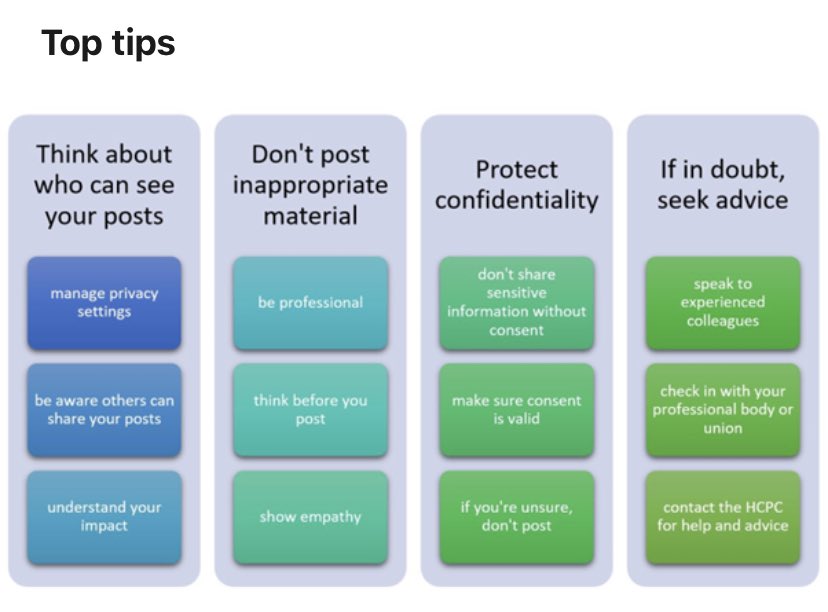 Top tips

Think about who can see your posts

manage privacy settings

be aware others can share your posts

understand your impact

Don't post inappropriate material

be professional

think before you post

show empathy

Protect confidentiality

don't share sensitive information without consent

make sure consent is valid

if you're unsure, don't post

If in doubt, seek advice

speak to experienced colleagues

check in with your professional body or union

contact the HCPC for help and advice